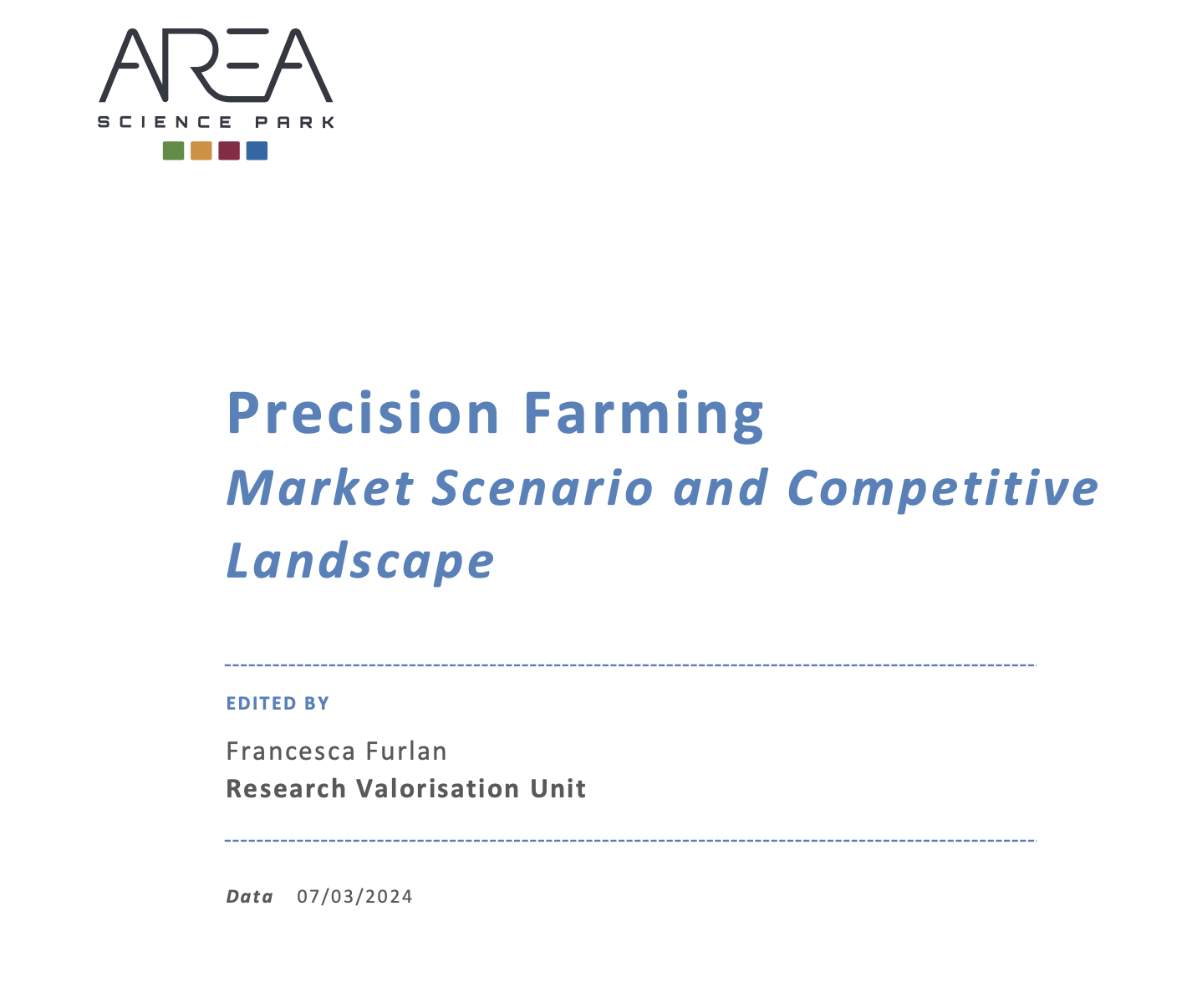 AREA
SCIENCE PARK

Precision Farming
Market Scenario and Competitive Landscape

EDITED BY

Francesca Furlan
Research Valorisation Unit

Data 07/03/2024